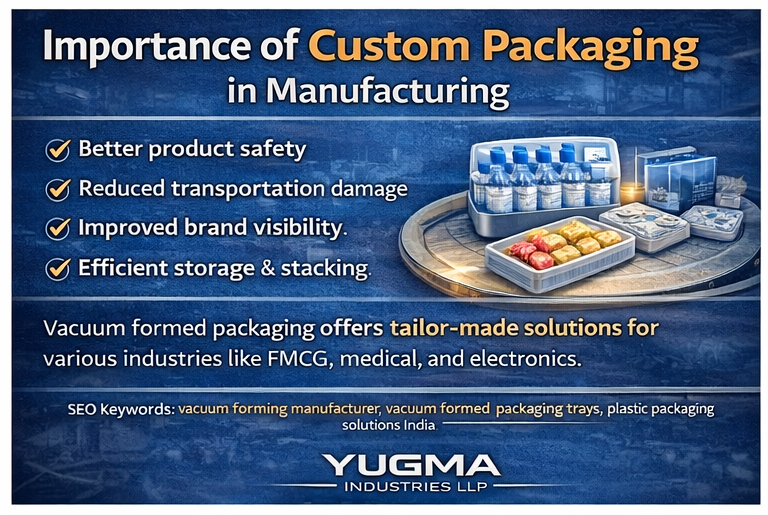 Importance of Custom Packaging in Manufacturing

Better product safety

Reduced transportation damage

Improved brand visibility.

Efficient storage & stacking.

Vacuum formed packaging offers tailor-made solutions for various industries like FMCG, medical, and electronics.

SEO Keywords: vacuum forming manufacturer, vacuum formed packaging trays, plastic packaging solutions India

YUGMA
INDUSTRIES LLP